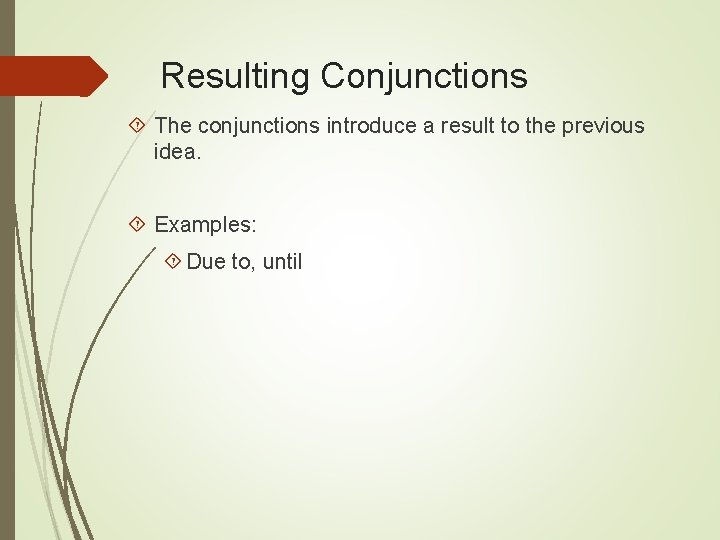 Resulting Conjunctions

The conjunctions introduce a result to the previous idea.

Examples:

Due to, until